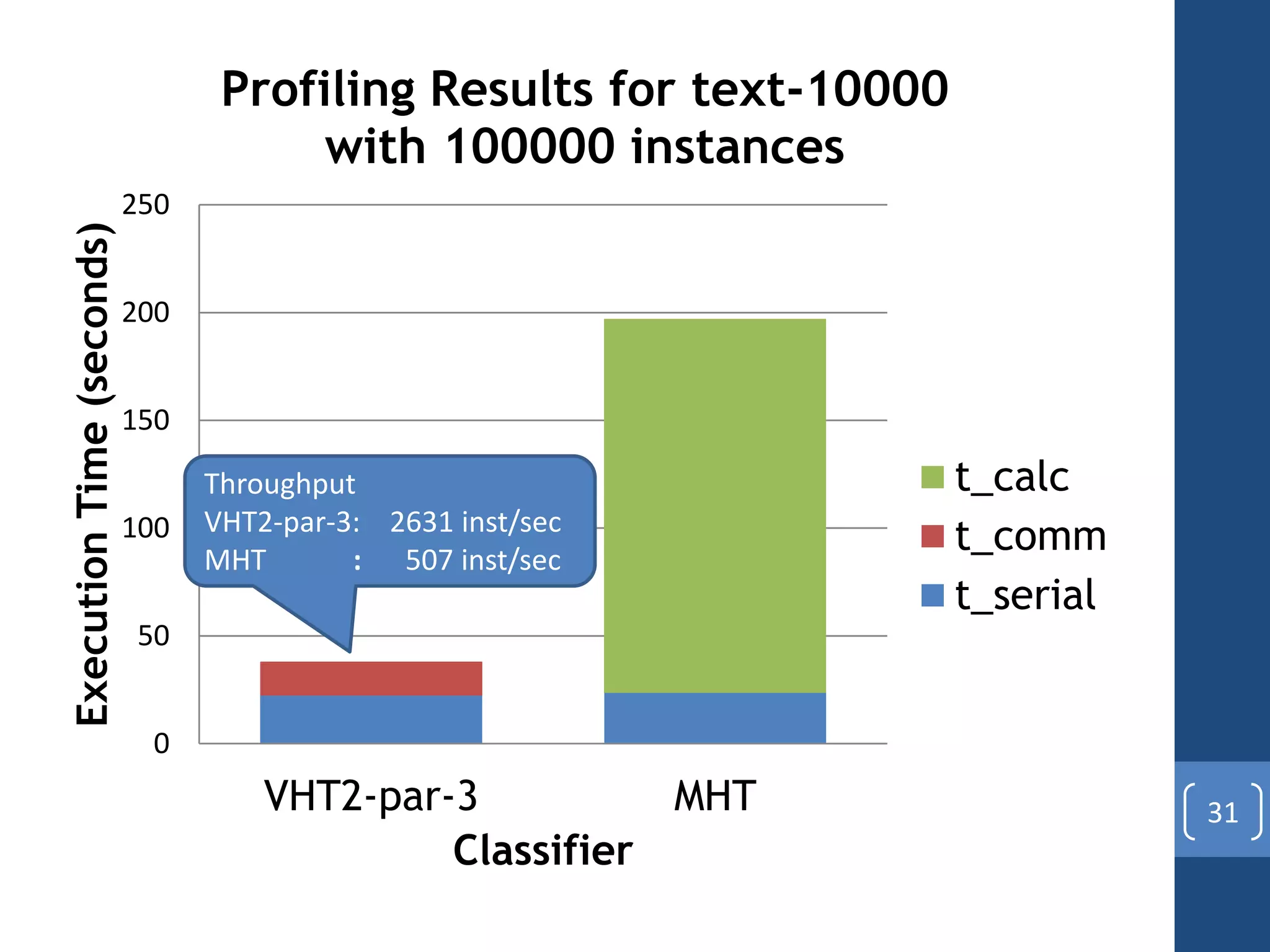 Profiling Results for text-10000 with 100000 instances

Execution Time (seconds)

250
200
150
100
50
0

Throughput
VHT2-par-3: 2631 inst/sec
MHT : 507 inst/sec

t_calc
t_comm
t_serial

VHT2-par-3
MHT
Classifier

31